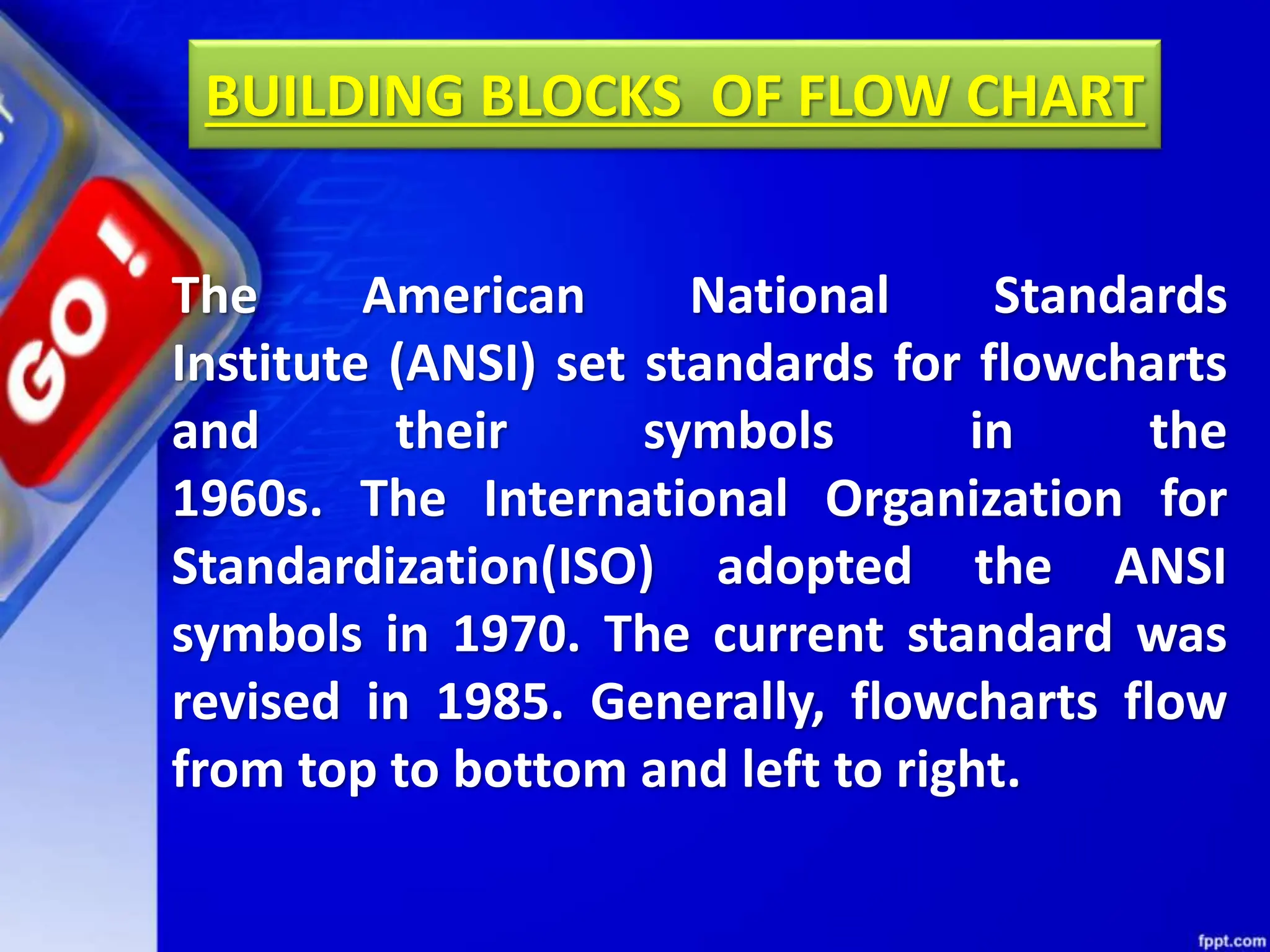 BUILDING BLOCKS OF FLOW CHART

GO!

The American National Standards Institute (ANSI) set standards for flowcharts and their symbols in the 1960s. The International Organization for Standardization(ISO) adopted the ANSI symbols in 1970. The current standard was revised in 1985. Generally, flowcharts flow from top to bottom and left to right.

fppt.com